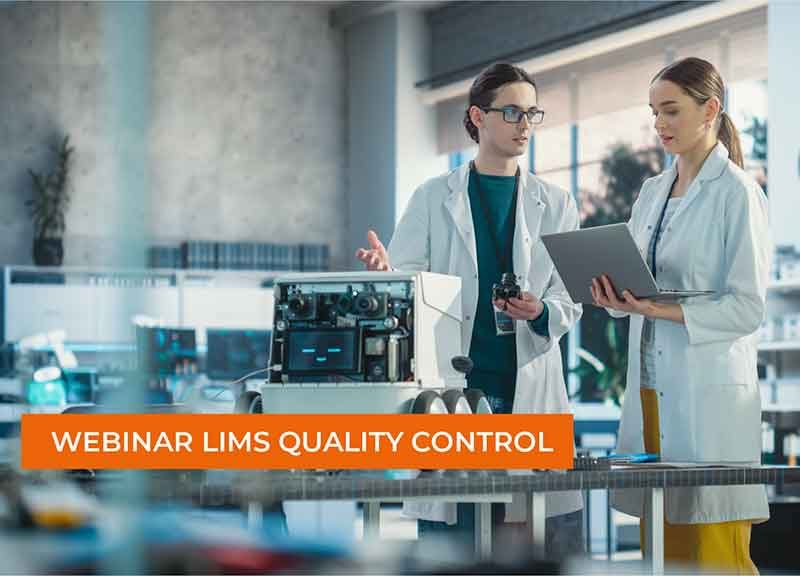 WEBINAR LIMS QUALITY CONTROL